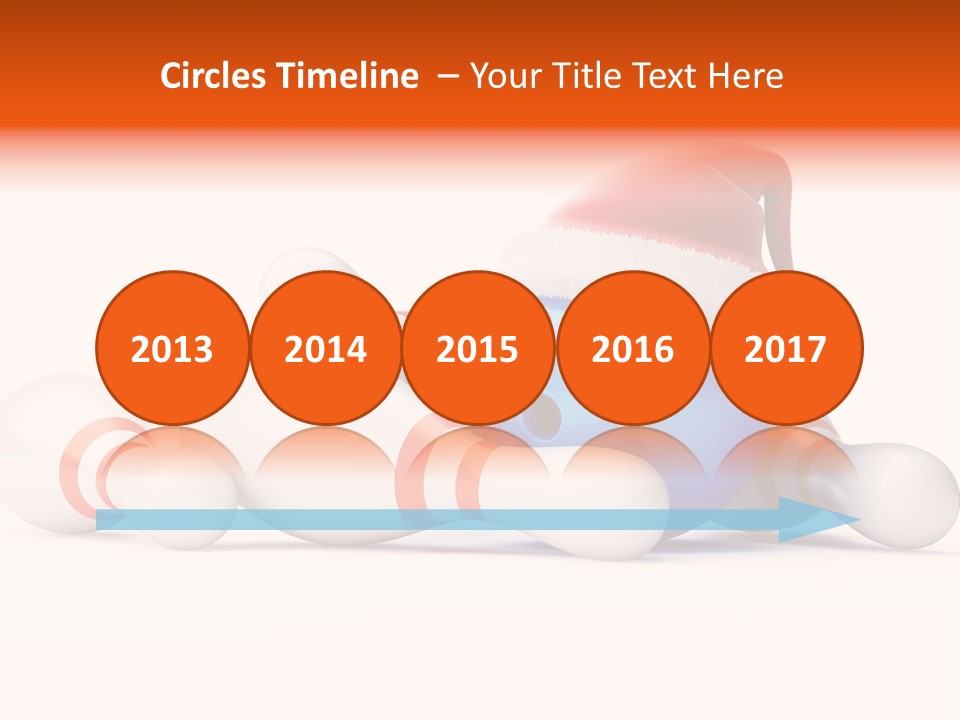 Circles Timeline – Your Title Text Here

2013

2014

2015

2016

2017